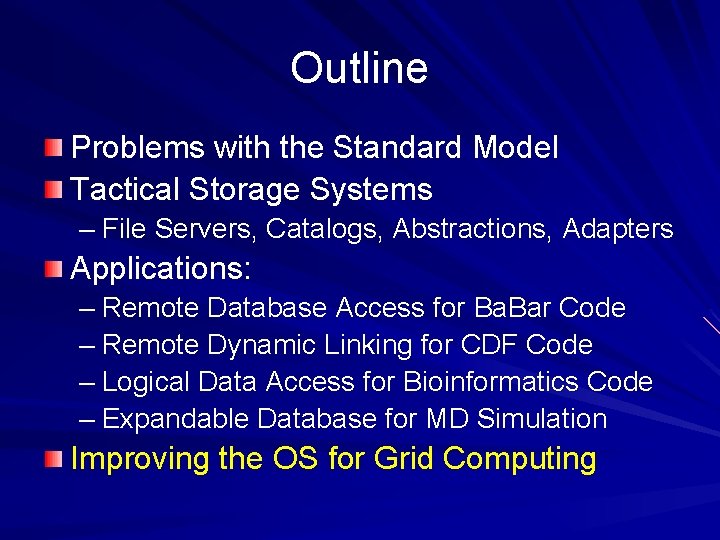 Outline

Problems with the Standard Model
Tactical Storage Systems
– File Servers, Catalogs, Abstractions, Adapters
Applications:
– Remote Database Access for BaBar Code
– Remote Dynamic Linking for CDF Code
– Logical Data Access for Bioinformatics Code
– Expandable Database for MD Simulation
Improving the OS for Grid Computing